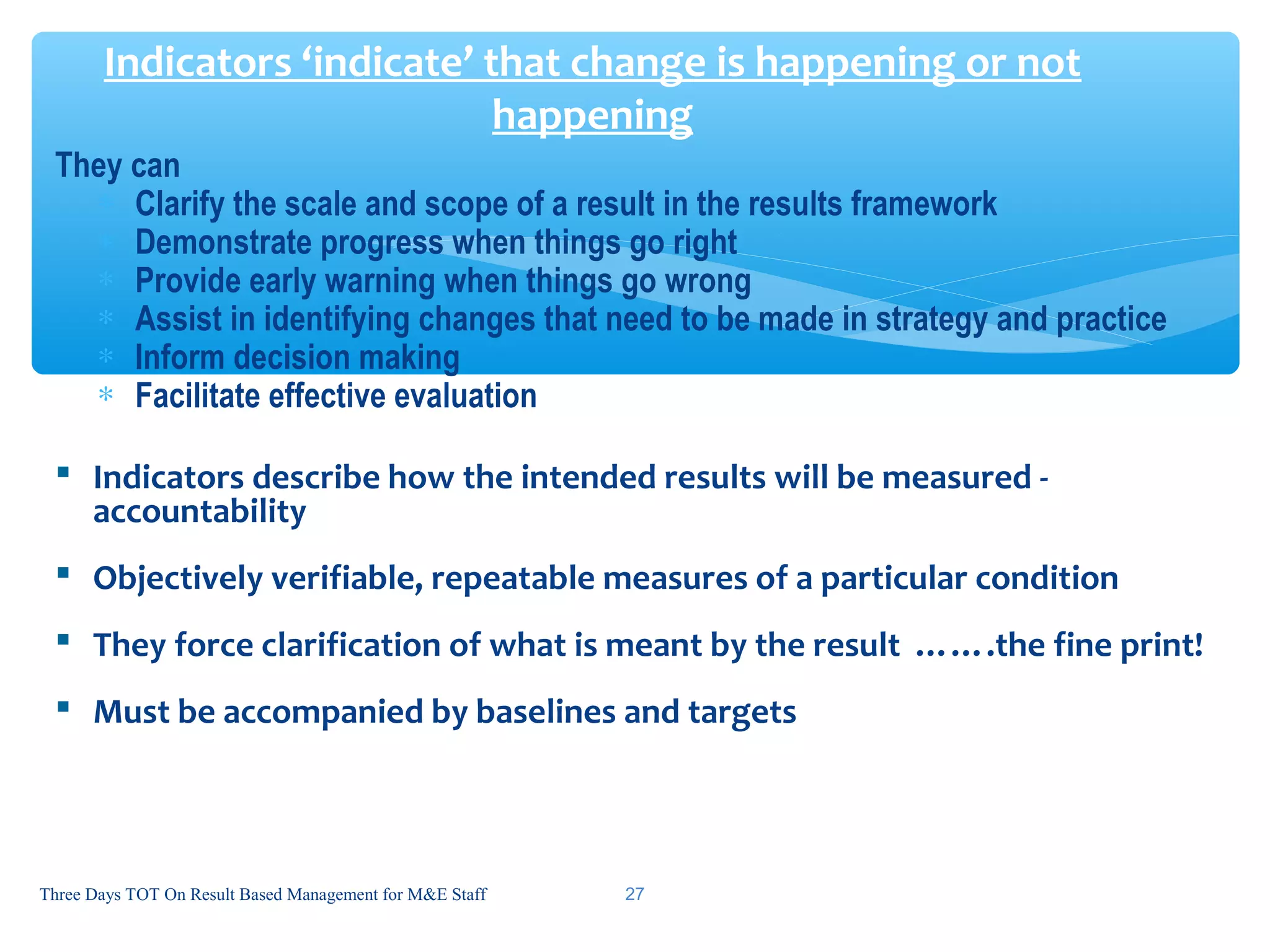 Indicators ‘indicate’ that change is happening or not happening

They can

* Clarify the scale and scope of a result in the results framework
* Demonstrate progress when things go right
* Provide early warning when things go wrong
* Assist in identifying changes that need to be made in strategy and practice
* Inform decision making
* Facilitate effective evaluation

▪ Indicators describe how the intended results will be measured - accountability

▪ Objectively verifiable, repeatable measures of a particular condition

▪ They force clarification of what is meant by the result …….the fine print!

▪ Must be accompanied by baselines and targets

Three Days TOT On Result Based Management for M&E Staff 27